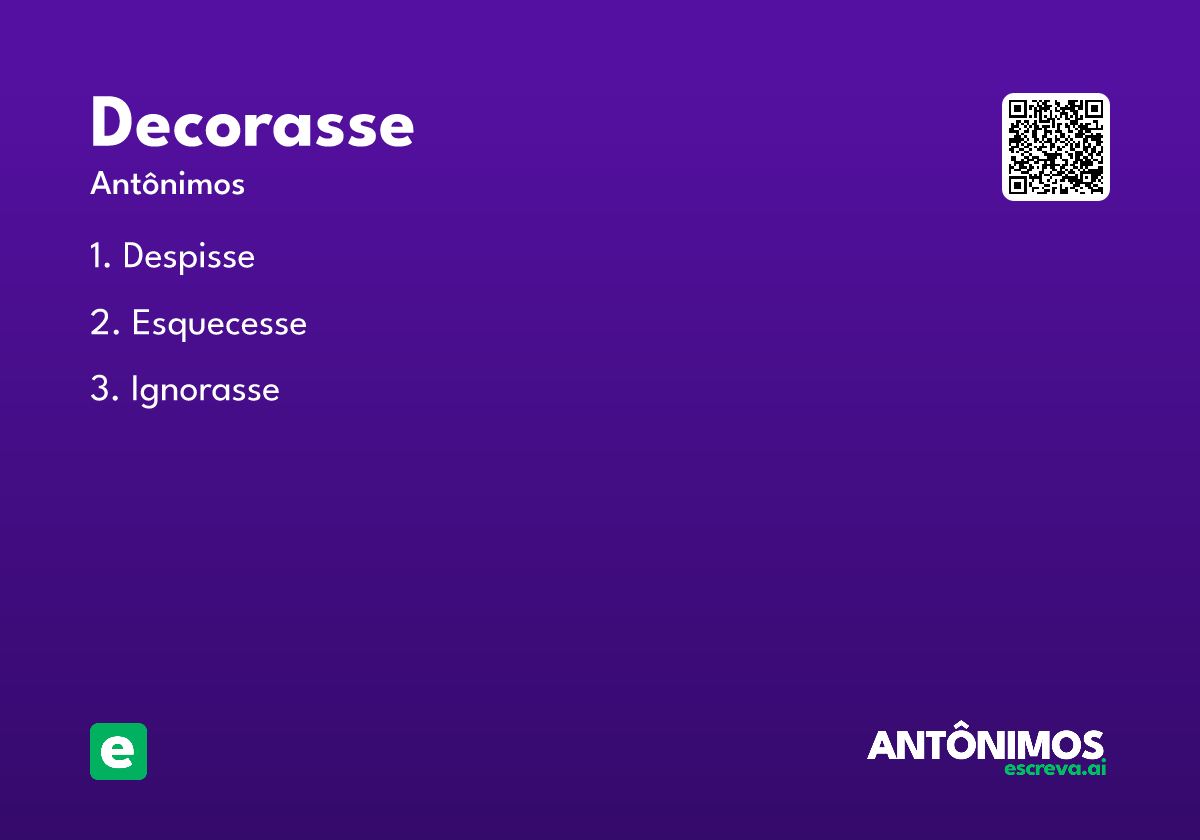 Decorasse

Antônimos

1. Despisse

2. Esquecesse

3. Ignorasse

e

ANTÔNIMOS
escreva.ai